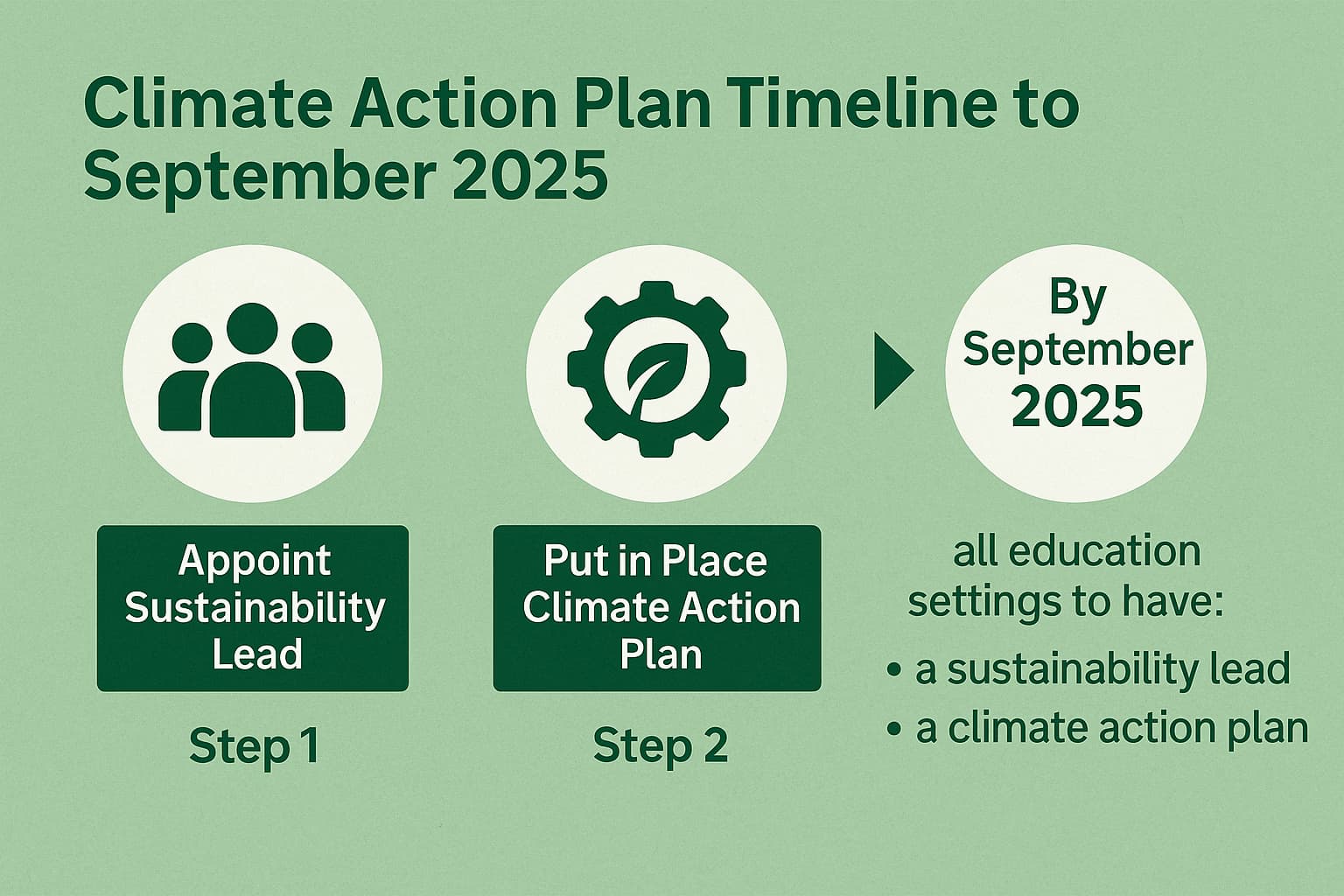 Climate Action Plan Timeline to September 2025

Appoint Sustainability Lead

Step 1

Put in Place Climate Action Plan

Step 2

By September 2025

all education settings to have:

• a sustainability lead
• a climate action plan